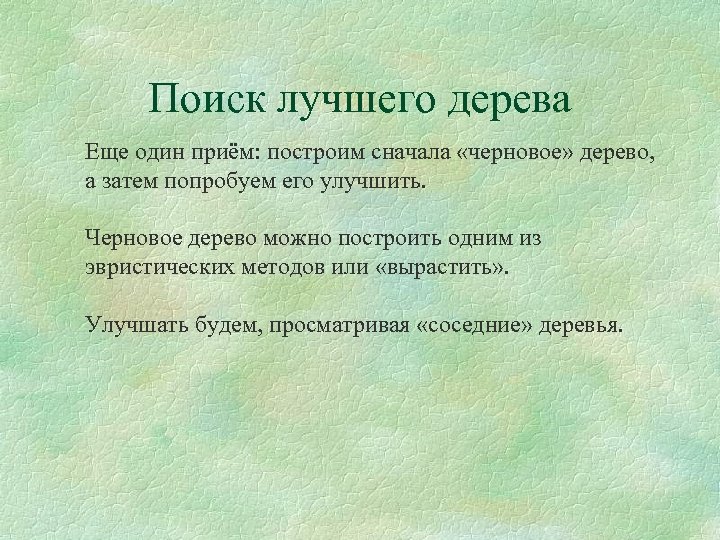 Поиск лучшего дерева

Еще один приём: построим сначала «черновое» дерево, а затем попробуем его улучшить.

Черновое дерево можно построить одним из эвристических методов или «вырастить».

Улучшать будем, просматривая «соседние» деревья.